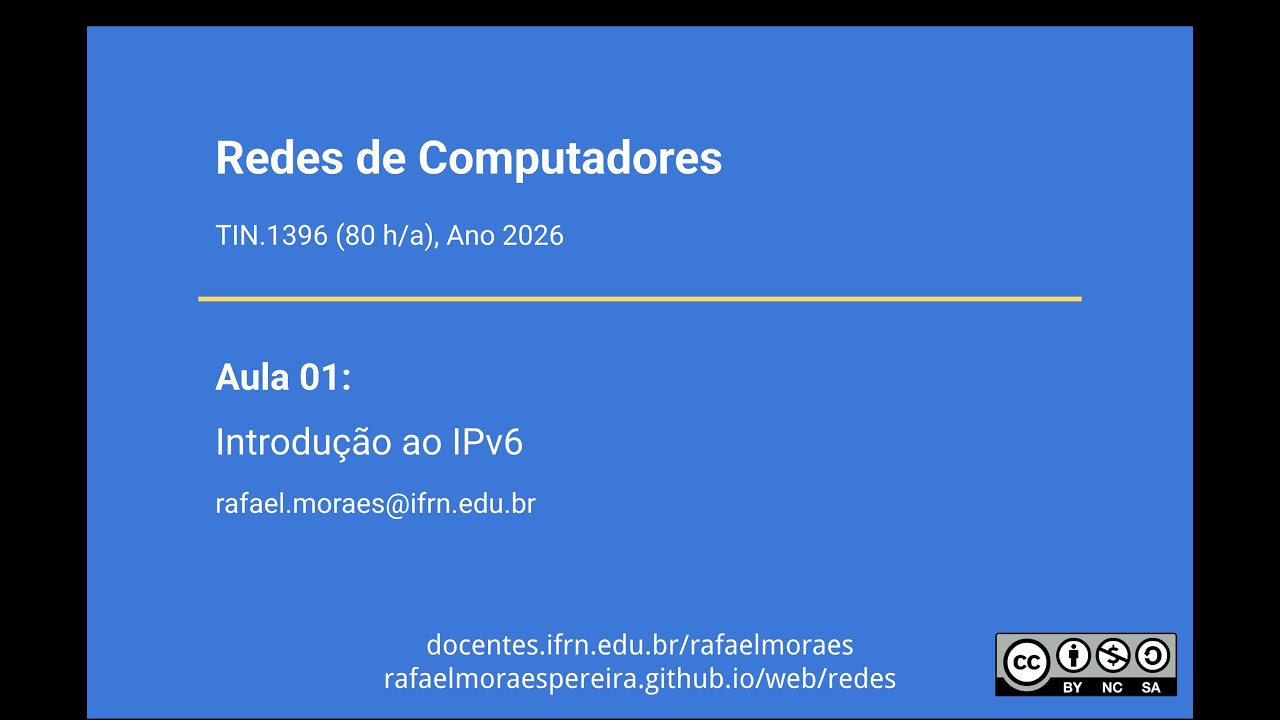 Redes de Computadores

TIN.1396 (80 h/a), Ano 2026

Aula 01:

Introdução ao IPv6

rafael.moraes@ifrn.edu.br

docentes.ifrn.edu.br/rafaelmoraes
rafaelmoraespereira.github.io/web/redes

cc BY NC SA